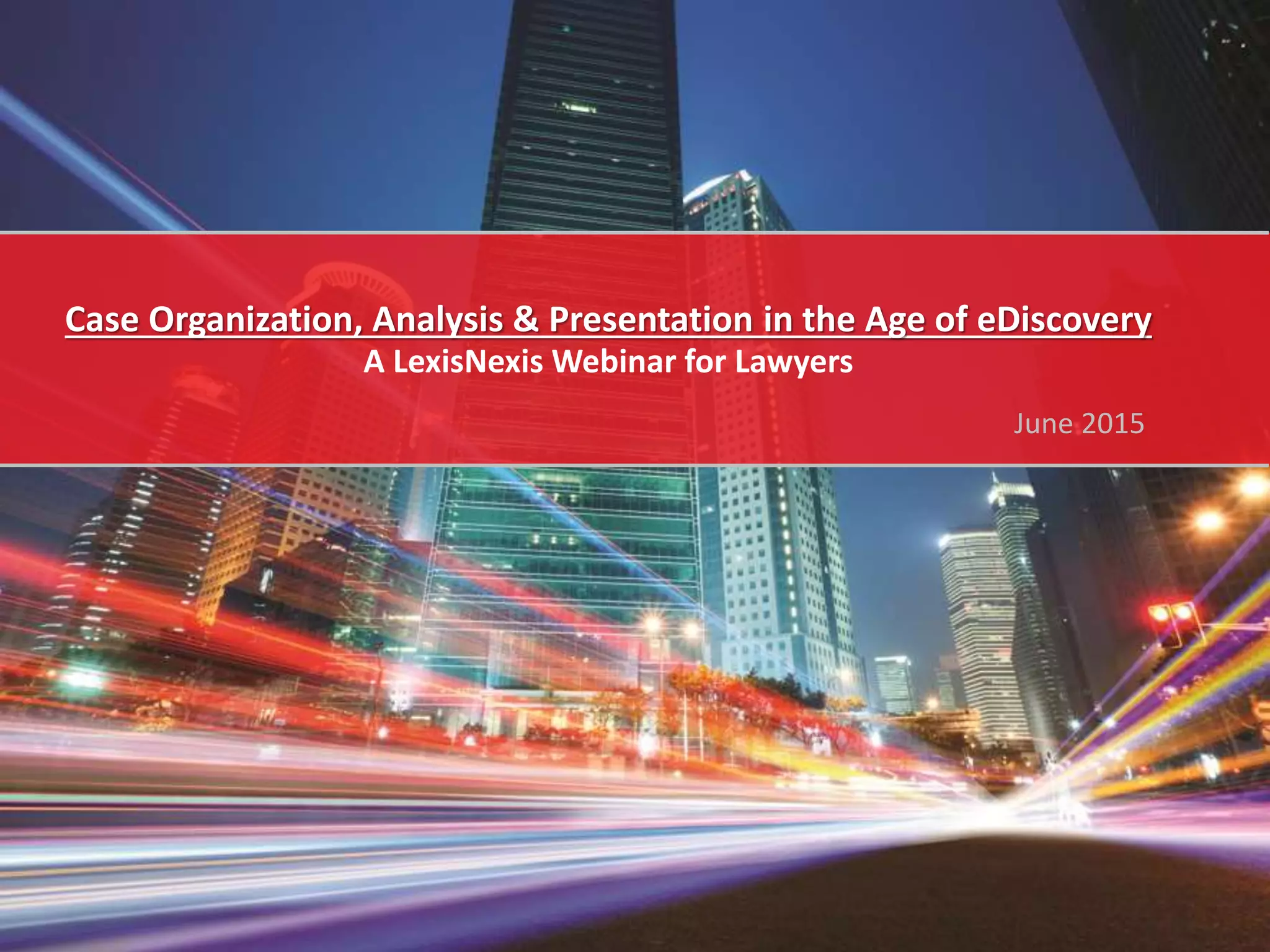 Case Organization, Analysis & Presentation in the Age of eDiscovery
A LexisNexis Webinar for Lawyers

June 2015